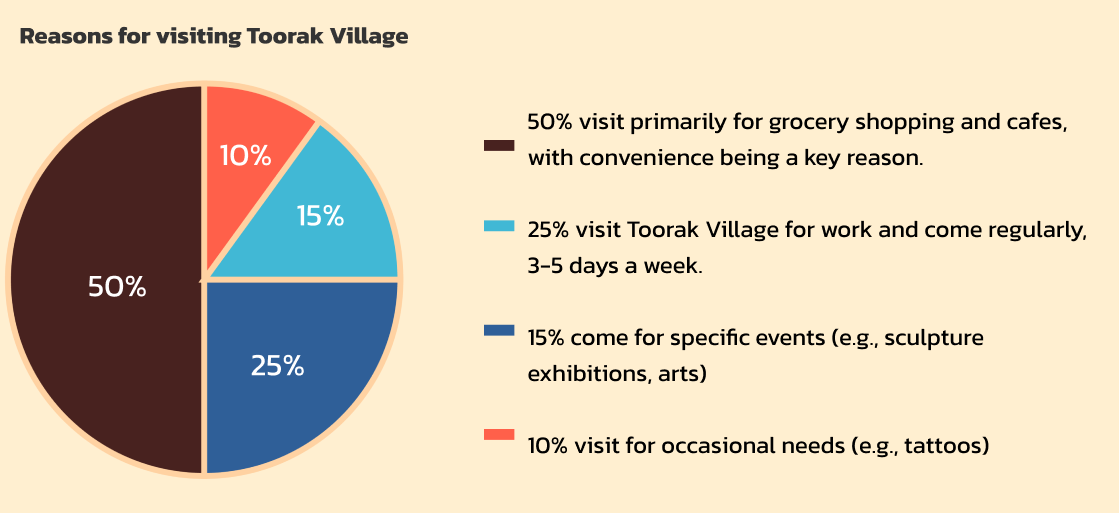 Reasons for visiting Toorak Village

10%

15%

50%

25%

50% visit primarily for grocery shopping and cafes, with convenience being a key reason.

25% visit Toorak Village for work and come regularly, 3-5 days a week.

15% come for specific events (e.g., sculpture exhibitions, arts)

10% visit for occasional needs (e.g., tattoos)